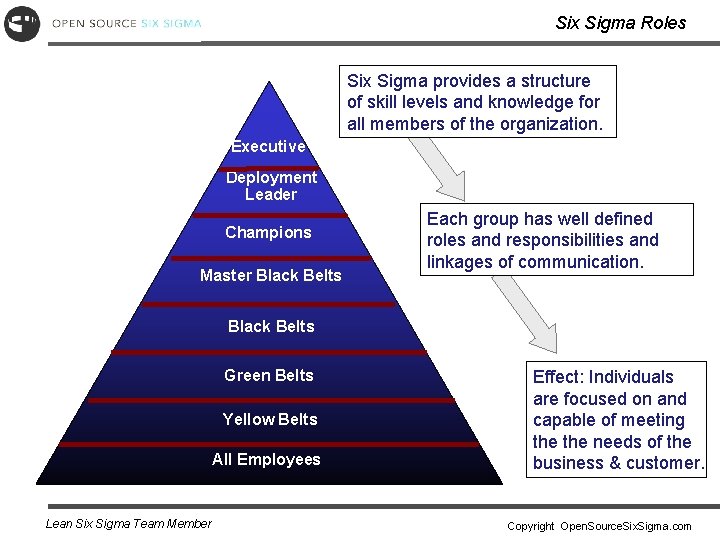 OPEN SOURCE SIX SIGMA

Six Sigma Roles

Executive
Deployment Leader
Champions
Master Black Belts
Black Belts
Green Belts
Yellow Belts
All Employees

Six Sigma provides a structure of skill levels and knowledge for all members of the organization.

Each group has well defined roles and responsibilities and linkages of communication.

Effect: Individuals are focused on and capable of meeting the the needs of the business & customer.

Lean Six Sigma Team Member

Copyright OpenSourceSixSigma.com